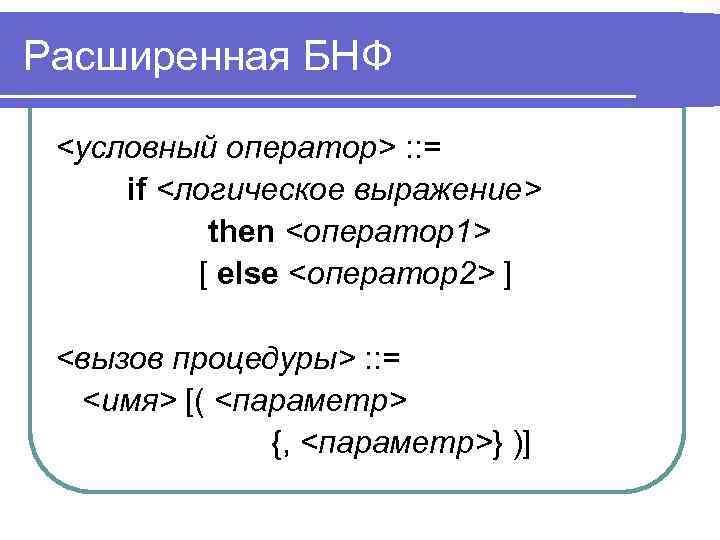 Расширенная БНФ

<условный оператор> ::=
if <логическое выражение>
then <оператор1>
[ else <оператор2> ]

<вызов процедуры> ::=
<имя> [( <параметр>
{, <параметр>} )]